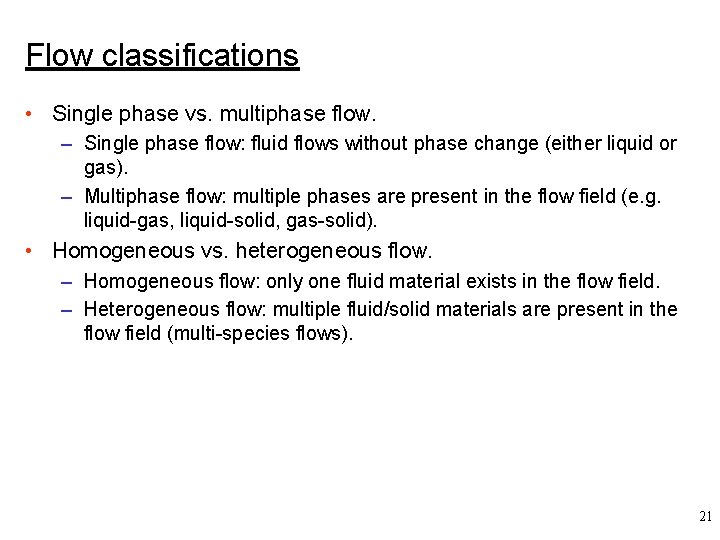 Flow classifications

• Single phase vs. multiphase flow.
  – Single phase flow: fluid flows without phase change (either liquid or gas).
  – Multiphase flow: multiple phases are present in the flow field (e.g. liquid-gas, liquid-solid, gas-solid).
• Homogeneous vs. heterogeneous flow.
  – Homogeneous flow: only one fluid material exists in the flow field.
  – Heterogeneous flow: multiple fluid/solid materials are present in the flow field (multi-species flows).

21